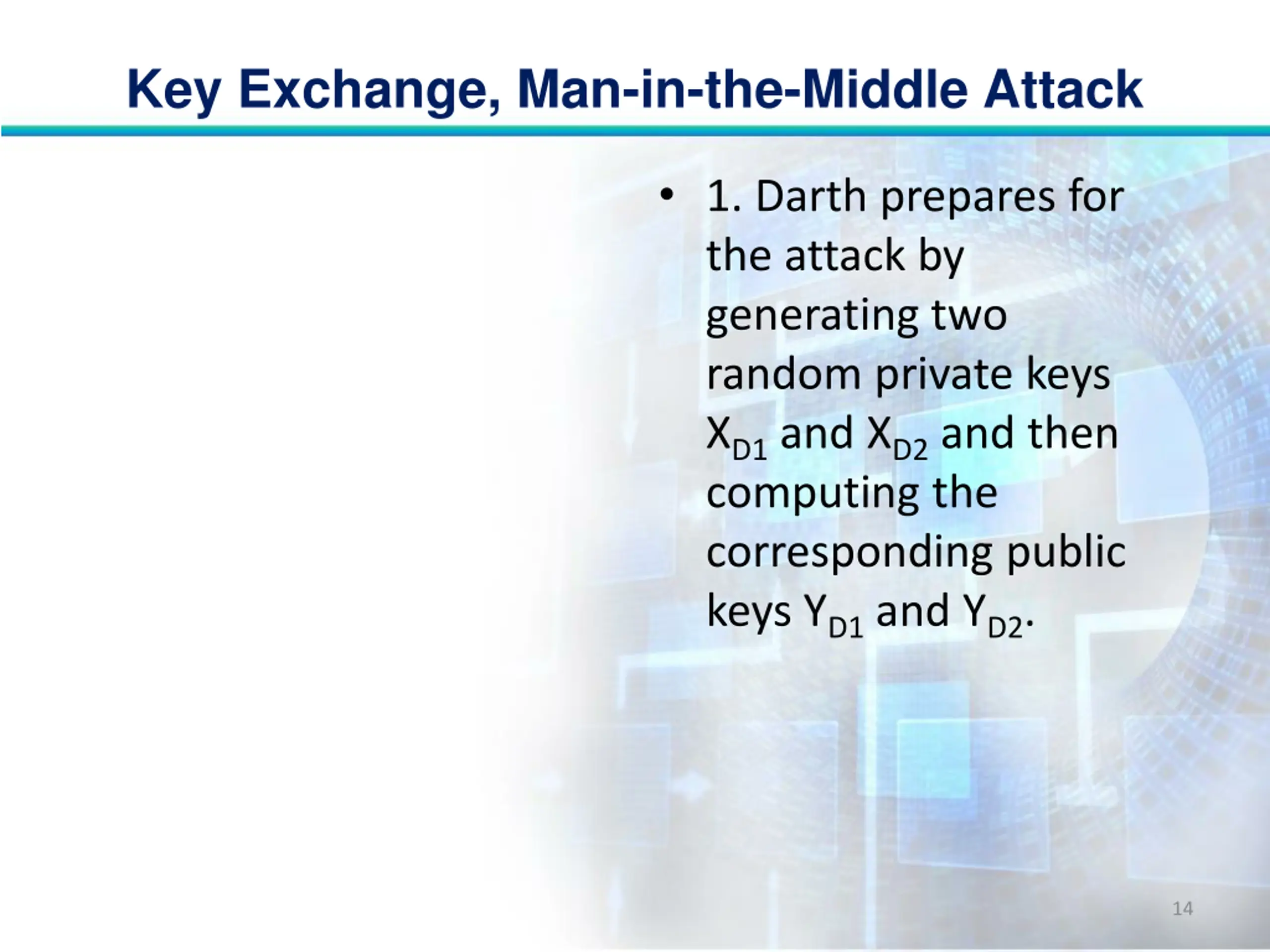 Key Exchange, Man-in-the-Middle Attack

• 1. Darth prepares for the attack by generating two random private keys $X_{D1}$ and $X_{D2}$ and then computing the corresponding public keys $Y_{D1}$ and $Y_{D2}$.

14